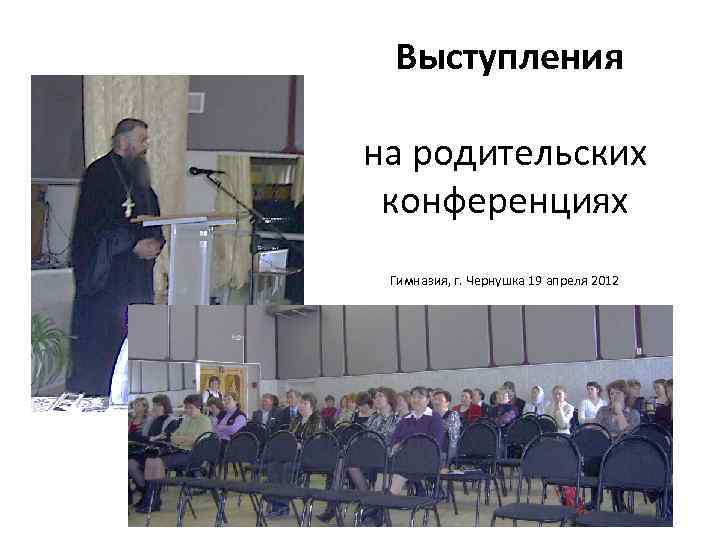 Выступления

на родительских конференциях

Гимназия, г. Чернушка 19 апреля 2012